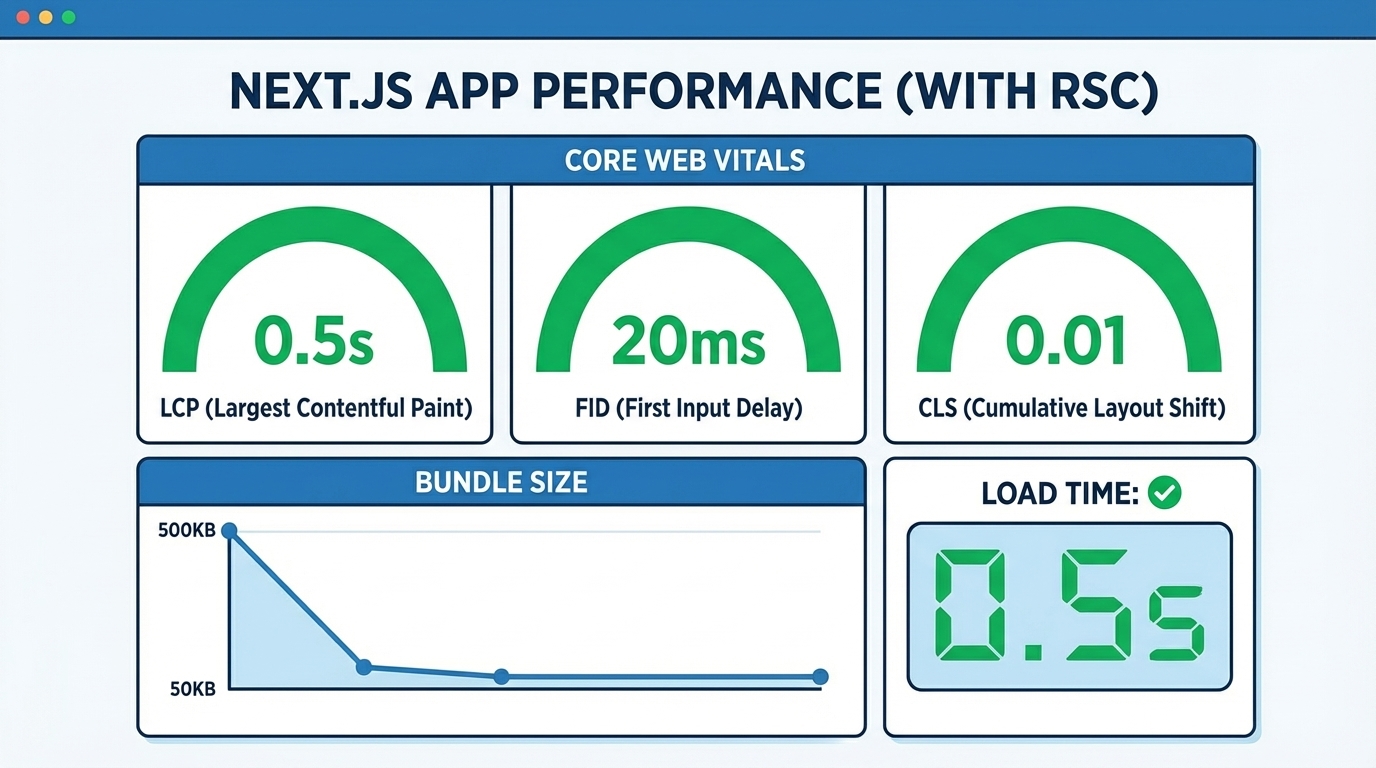 NEXT.JS APP PERFORMANCE (WITH RSC)

CORE WEB VITALS

0.5s
LCP (Largest Contentful Paint)

20ms
FID (First Input Delay)

0.01
CLS (Cumulative Layout Shift)

BUNDLE SIZE

500KB
50KB

LOAD TIME:

0.5s